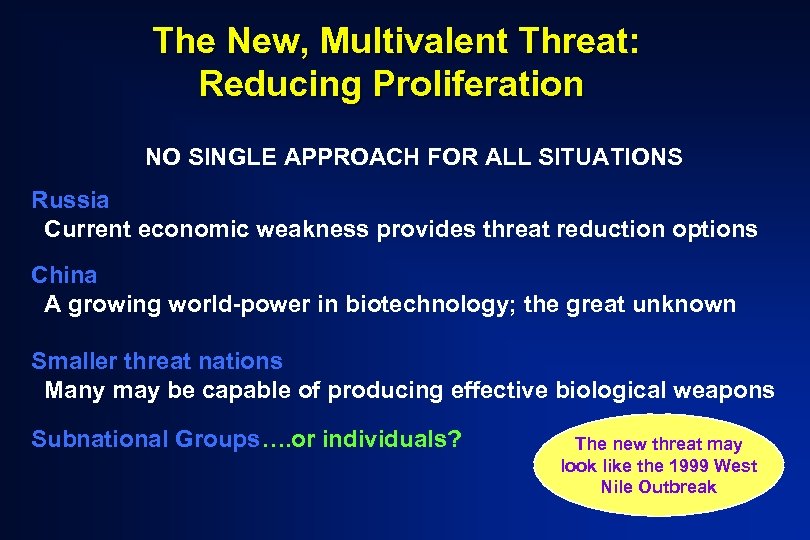 The New, Multivalent Threat:
Reducing Proliferation

NO SINGLE APPROACH FOR ALL SITUATIONS

Russia
Current economic weakness provides threat reduction options

China
A growing world-power in biotechnology; the great unknown

Smaller threat nations
Many may be capable of producing effective biological weapons

Subnational Groups….or individuals?

The new threat may look like the 1999 West Nile Outbreak